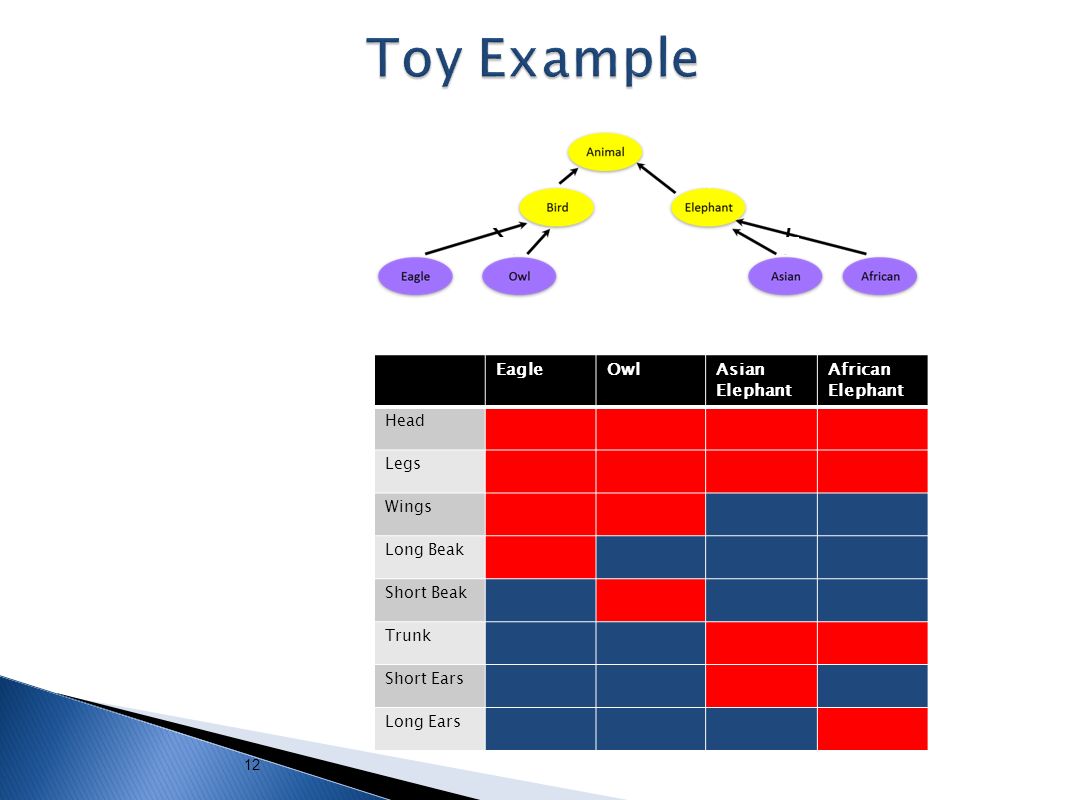 Toy Example

Animal

Bird

Elephant

Eagle

Owl

Asian

African

| | Eagle | Owl | Asian Elephant | African Elephant |
|---|---|---|---|---|
| Head | | | | |
| Legs | | | | |
| Wings | | | | |
| Long Beak | | | | |
| Short Beak | | | | |
| Trunk | | | | |
| Short Ears | | | | |
| Long Ears | | | | |

12